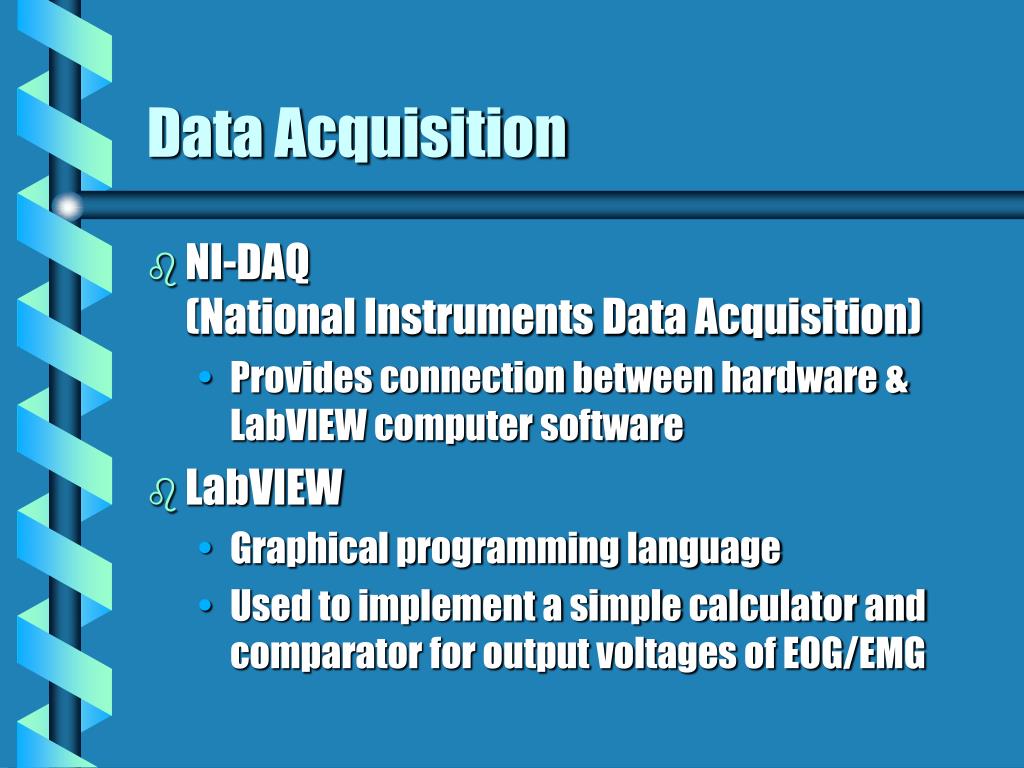 Data Acquisition

NI-DAQ
(National Instruments Data Acquisition)

• Provides connection between hardware & LabVIEW computer software

LabVIEW

• Graphical programming language
• Used to implement a simple calculator and comparator for output voltages of EOG/EMG